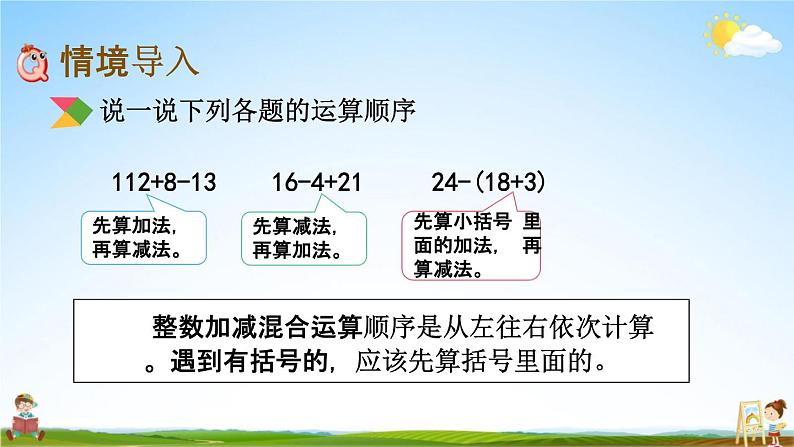 情境导入

说一说下列各题的运算顺序

112+8-13

先算加法，再算减法。

16-4+21

先算减法，再算加法。

24-(18+3)

先算小括号 里面的加法， 再算减法。

整数加减混合运算顺序是从左往右依次计算。遇到有括号的，应该先算括号里面的。